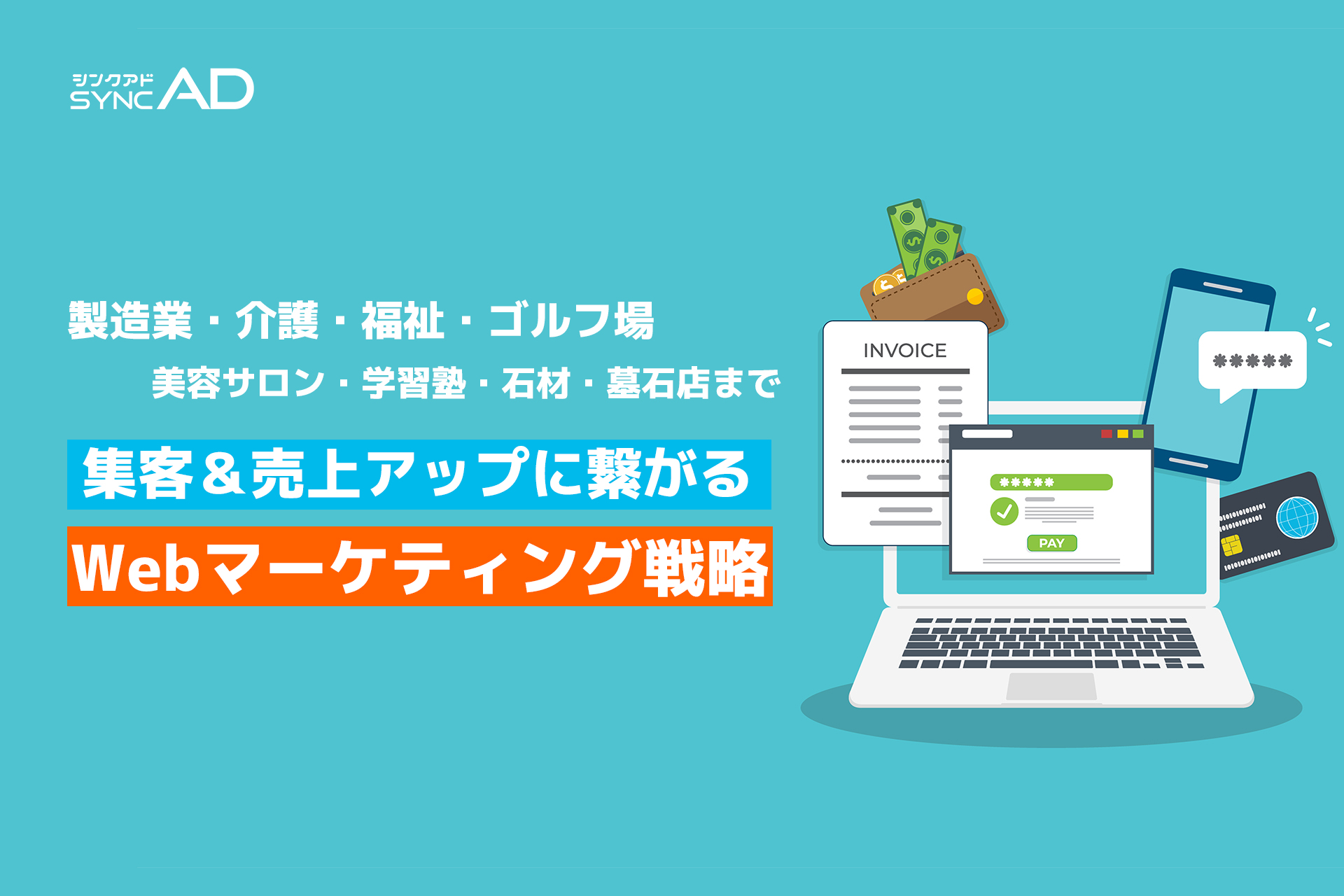 シンクアド
SYNC AD

製造業・介護・福祉・ゴルフ場
美容サロン・学習塾・石材・墓石店まで

集客＆売上アップに繋がる
Webマーケティング戦略

INVOICE

*****

*****

PAY